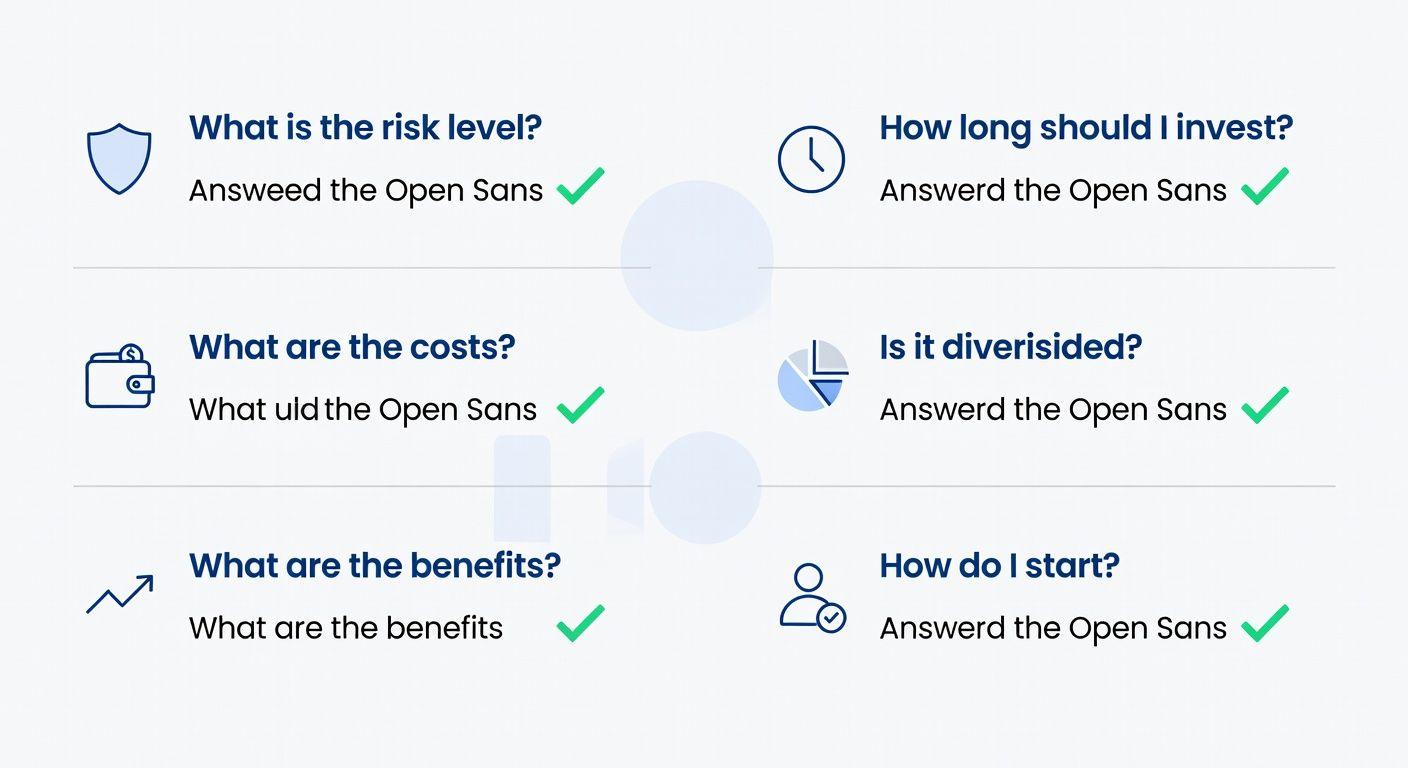 What is the risk level?

Answeed the Open Sans

What are the costs?

What uld the Open Sans

What are the benefits?

What are the benefits

How long should I invest?

Answerd the Open Sans

Is it diverisided?

Answerd the Open Sans

How do I start?

Answerd the Open Sans